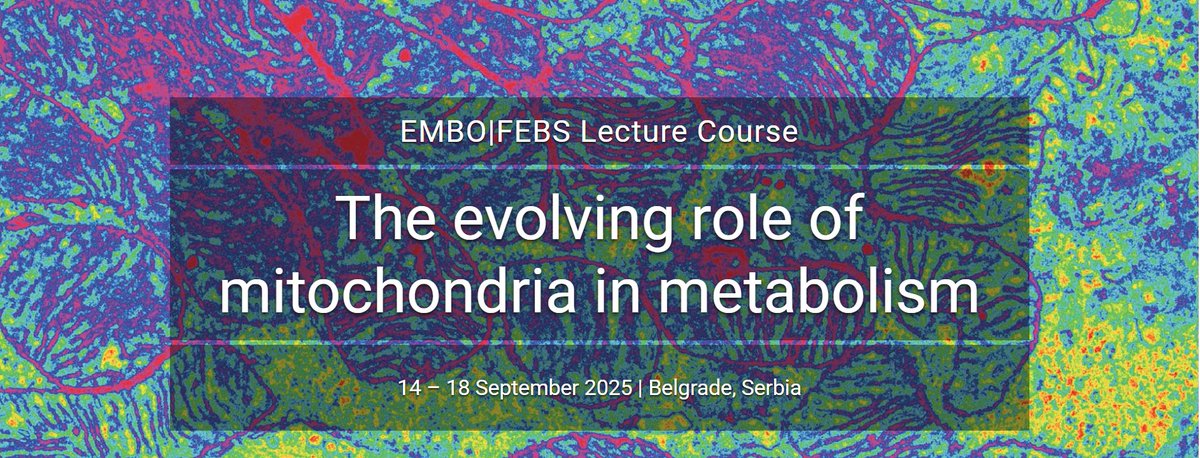 EMBO|FEBS Lecture Course

The evolving role of mitochondria in metabolism

14 – 18 September 2025 | Belgrade, Serbia